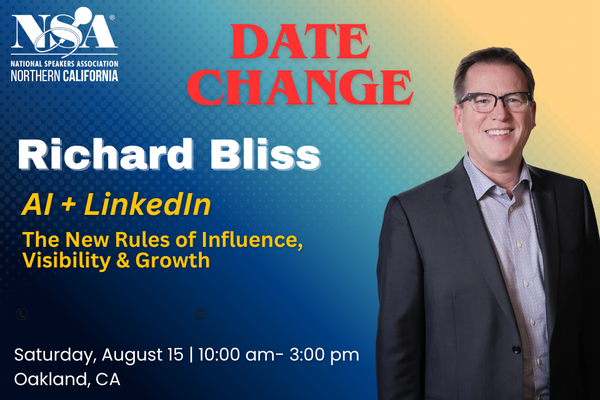 NSA®
NATIONAL SPEAKERS ASSOCIATION
NORTHERN CALIFORNIA

DATE CHANGE

Richard Bliss

AI + LinkedIn

The New Rules of Influence, Visibility & Growth

Saturday, August 15 | 10:00 am- 3:00 pm
Oakland, CA